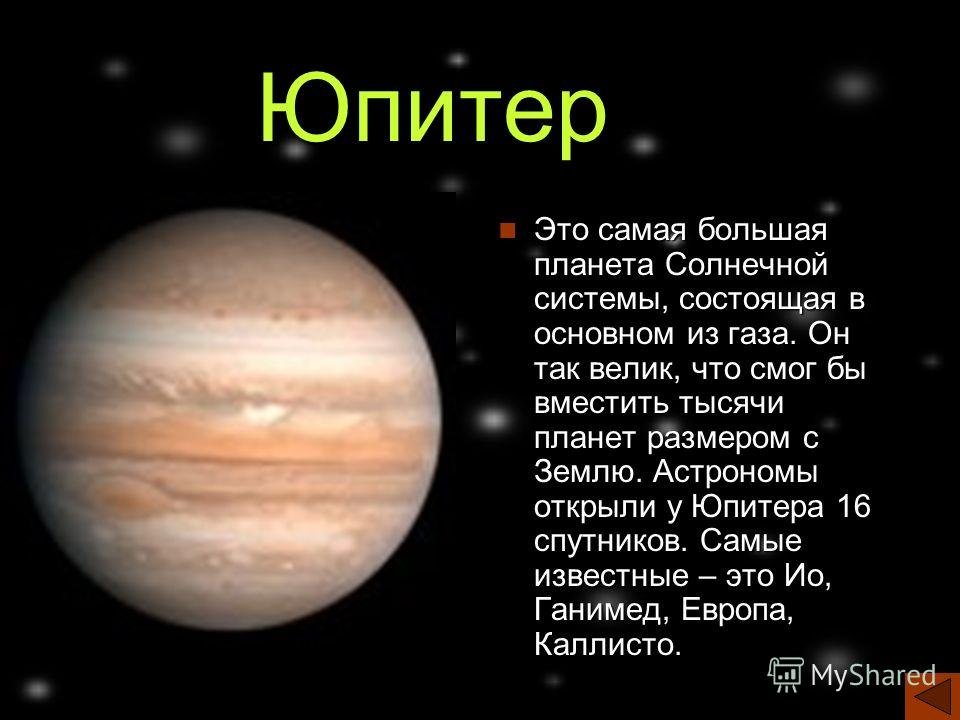 Юпитер

Это самая большая планета Солнечной системы, состоящая в основном из газа. Он так велик, что смог бы вместить тысячи планет размером с Землю. Астрономы открыли у Юпитера 16 спутников. Самые известные – это Ио, Ганимед, Европа, Каллисто.

MyShared